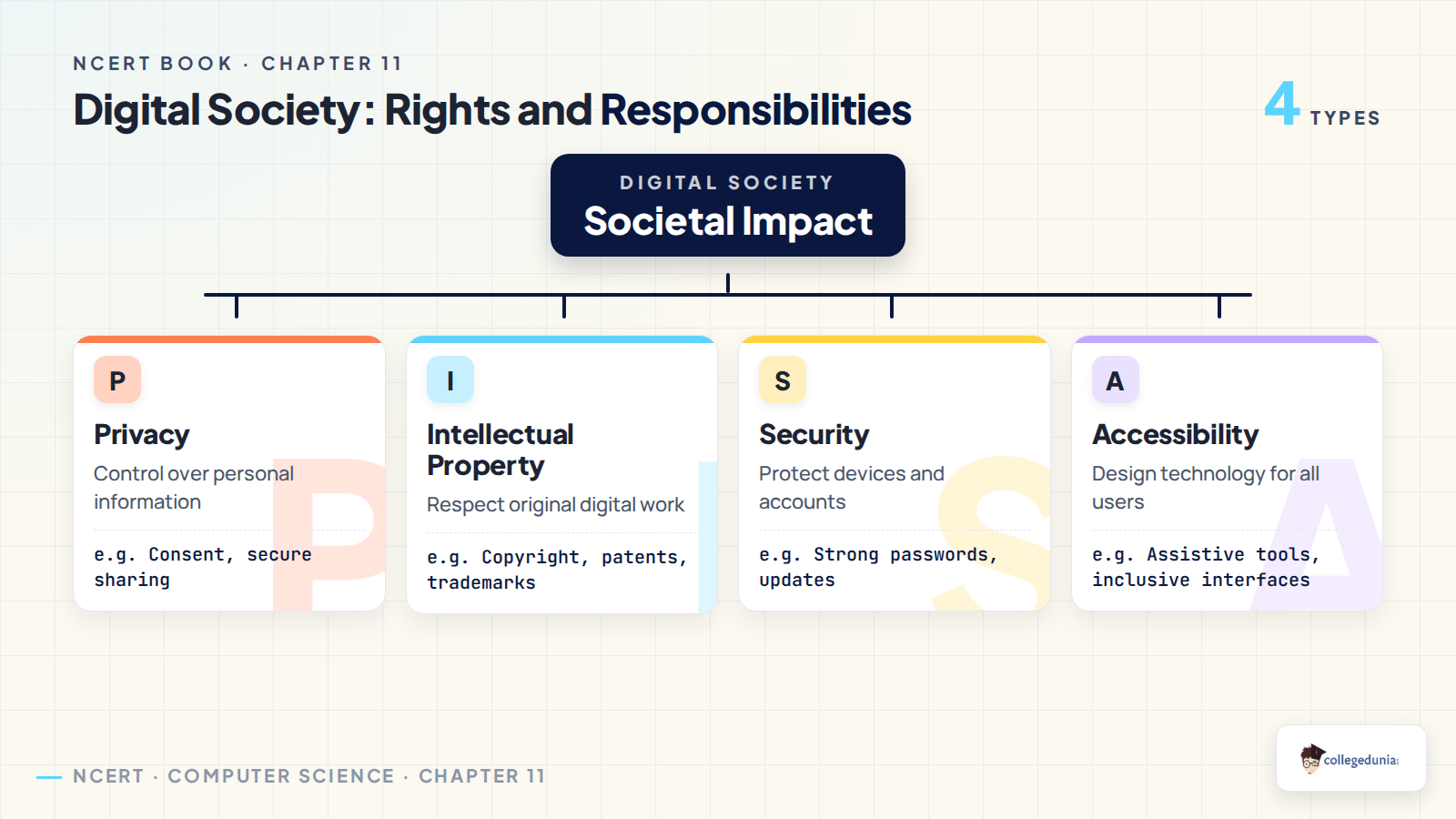 NCERT BOOK · CHAPTER 11

Digital Society: Rights and Responsibilities

4 TYPES

DIGITAL SOCIETY
Societal Impact

P
Privacy
Control over personal information
e.g. Consent, secure sharing

I
Intellectual Property
Respect original digital work
e.g. Copyright, patents, trademarks

S
Security
Protect devices and accounts
e.g. Strong passwords, updates

A
Accessibility
Design technology for all users
e.g. Assistive tools, inclusive interfaces

NCERT · COMPUTER SCIENCE · CHAPTER 11

collegedunia